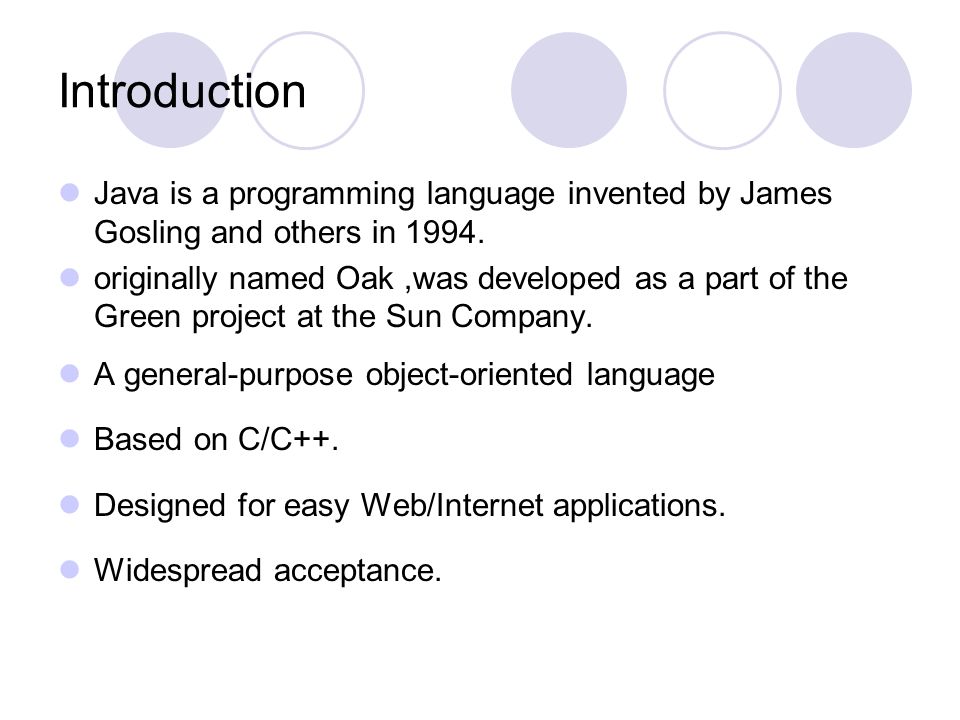 Introduction

- Java is a programming language invented by James Gosling and others in 1994.
- originally named Oak ,was developed as a part of the Green project at the Sun Company.
- A general-purpose object-oriented language
- Based on C/C++.
- Designed for easy Web/Internet applications.
- Widespread acceptance.